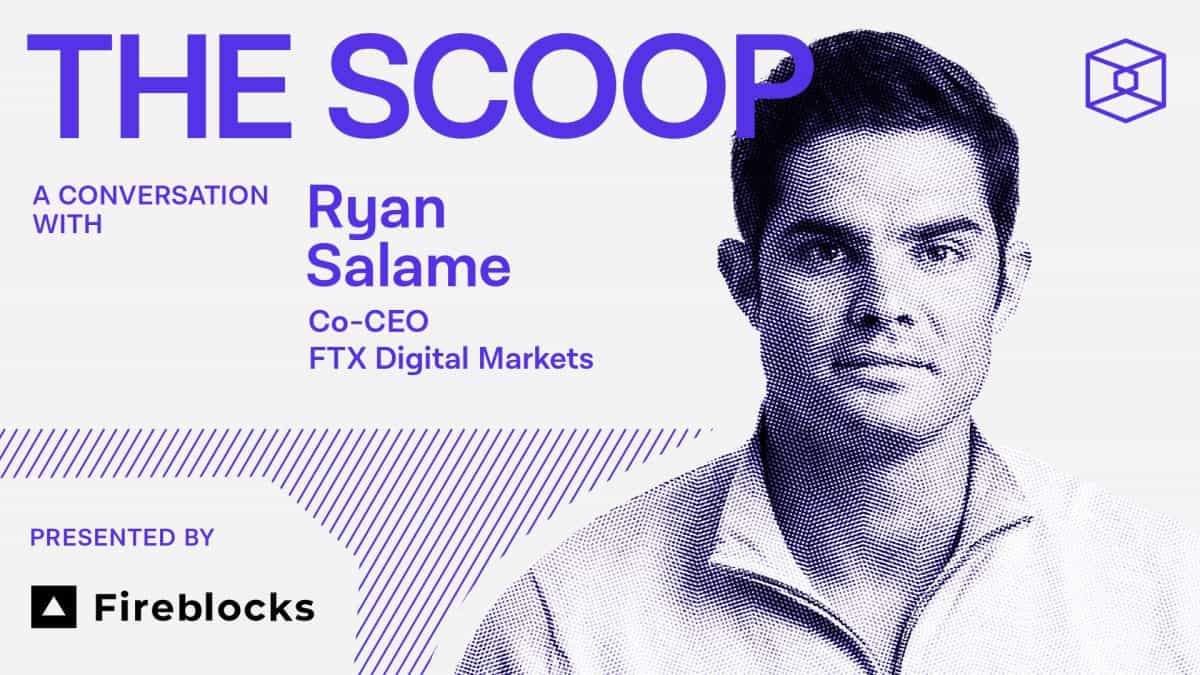 THE SCOOP

A CONVERSATION WITH

Ryan Salame

Co-CEO
FTX Digital Markets

PRESENTED BY

Fireblocks